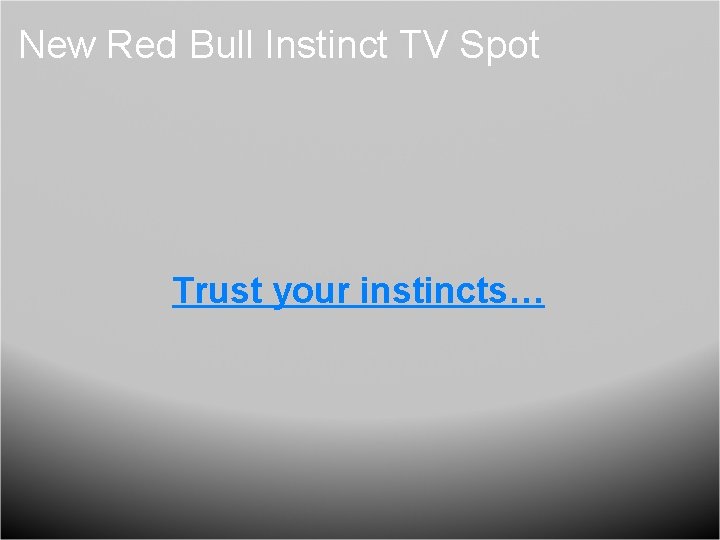 New Red Bull Instinct TV Spot

Trust your instincts…